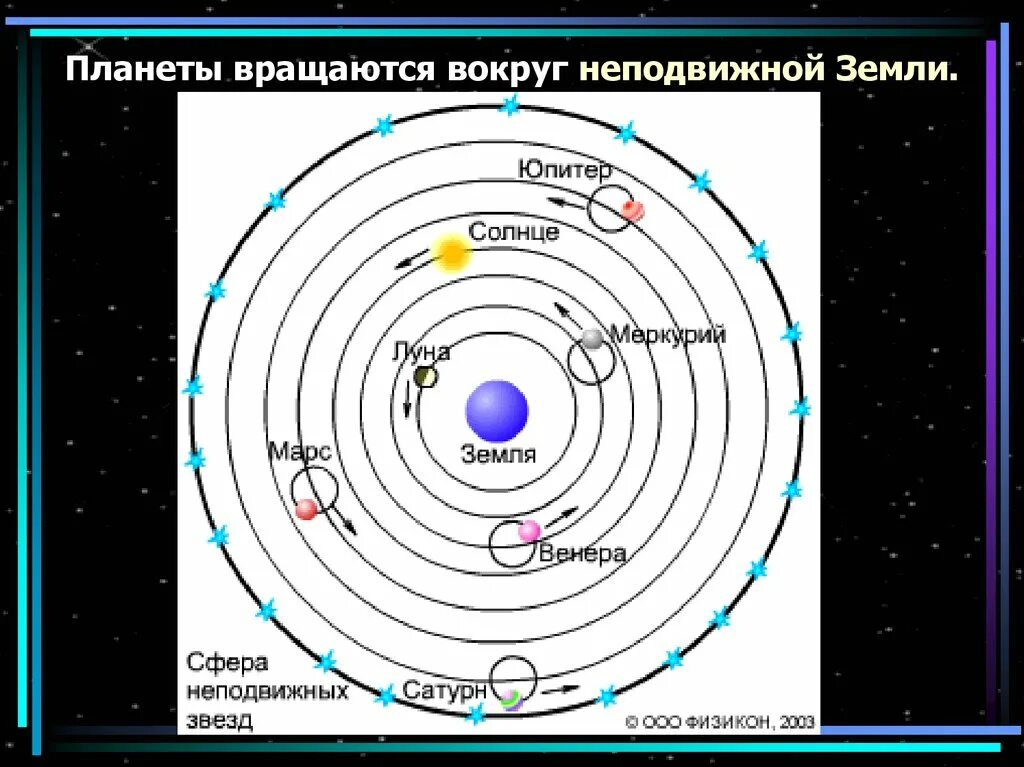 Планеты вращаются вокруг неподвижной Земли.

Юпитер

Солнце

Меркурий

Луна

Земля

Марс

Венера

Сфера неподвижных звезд

Сатурн

© ООО ФИЗИКОН, 2003